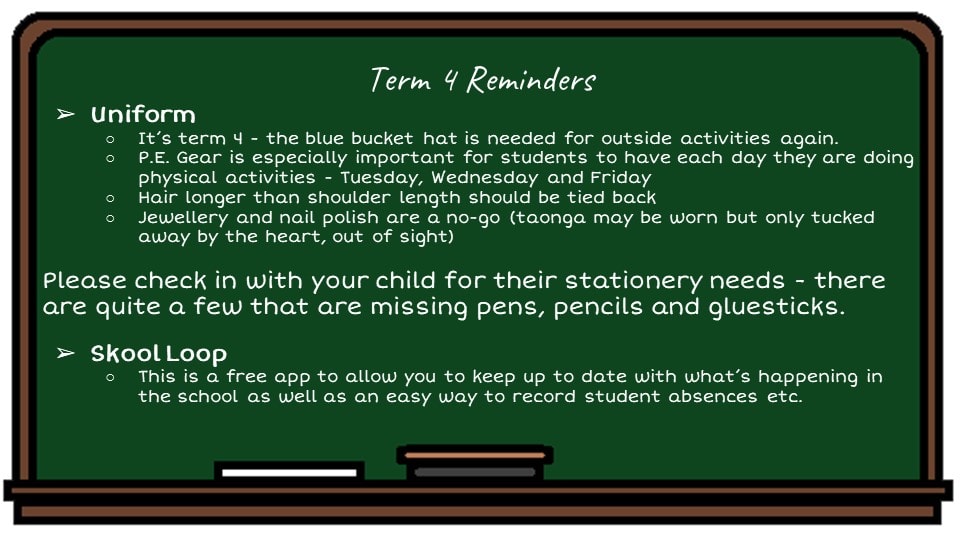 Term 4 Reminders

➢ Uniform
○ It's term 4 - the blue bucket hat is needed for outside activities again.
○ P.E. Gear is especially important for students to have each day they are doing physical activities - Tuesday, Wednesday and Friday
○ Hair longer than shoulder length should be tied back
○ Jewellery and nail polish are a no-go (taonga may be worn but only tucked away by the heart, out of sight)

Please check in with your child for their stationery needs - there are quite a few that are missing pens, pencils and gluesticks.

➢ Skool Loop
○ This is a free app to allow you to keep up to date with what's happening in the school as well as an easy way to record student absences etc.